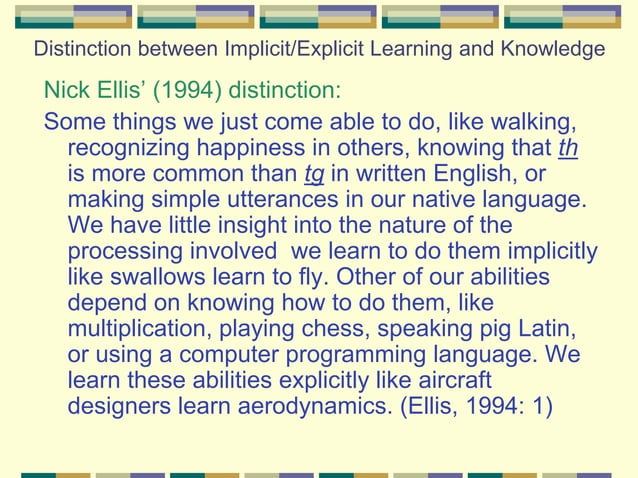 Distinction between Implicit/Explicit Learning and Knowledge

Nick Ellis' (1994) distinction:

Some things we just come able to do, like walking, recognizing happiness in others, knowing that th is more common than tg in written English, or making simple utterances in our native language. We have little insight into the nature of the processing involved we learn to do them implicitly like swallows learn to fly. Other of our abilities depend on knowing how to do them, like multiplication, playing chess, speaking pig Latin, or using a computer programming language. We learn these abilities explicitly like aircraft designers learn aerodynamics. (Ellis, 1994: 1)